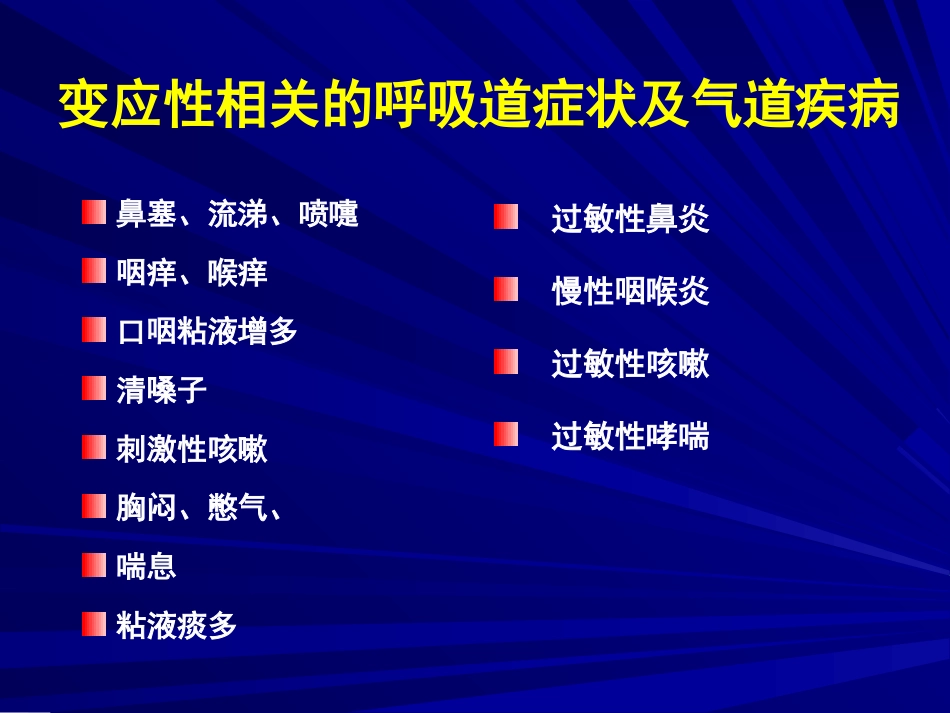 变应性相关的呼吸道症状及气道疾病

鼻塞、流涕、喷嚏

咽痒、喉痒

口咽粘液增多

清嗓子

刺激性咳嗽

胸闷、憋气、

喘息

粘液痰多

过敏性鼻炎

慢性咽喉炎

过敏性咳嗽

过敏性哮喘